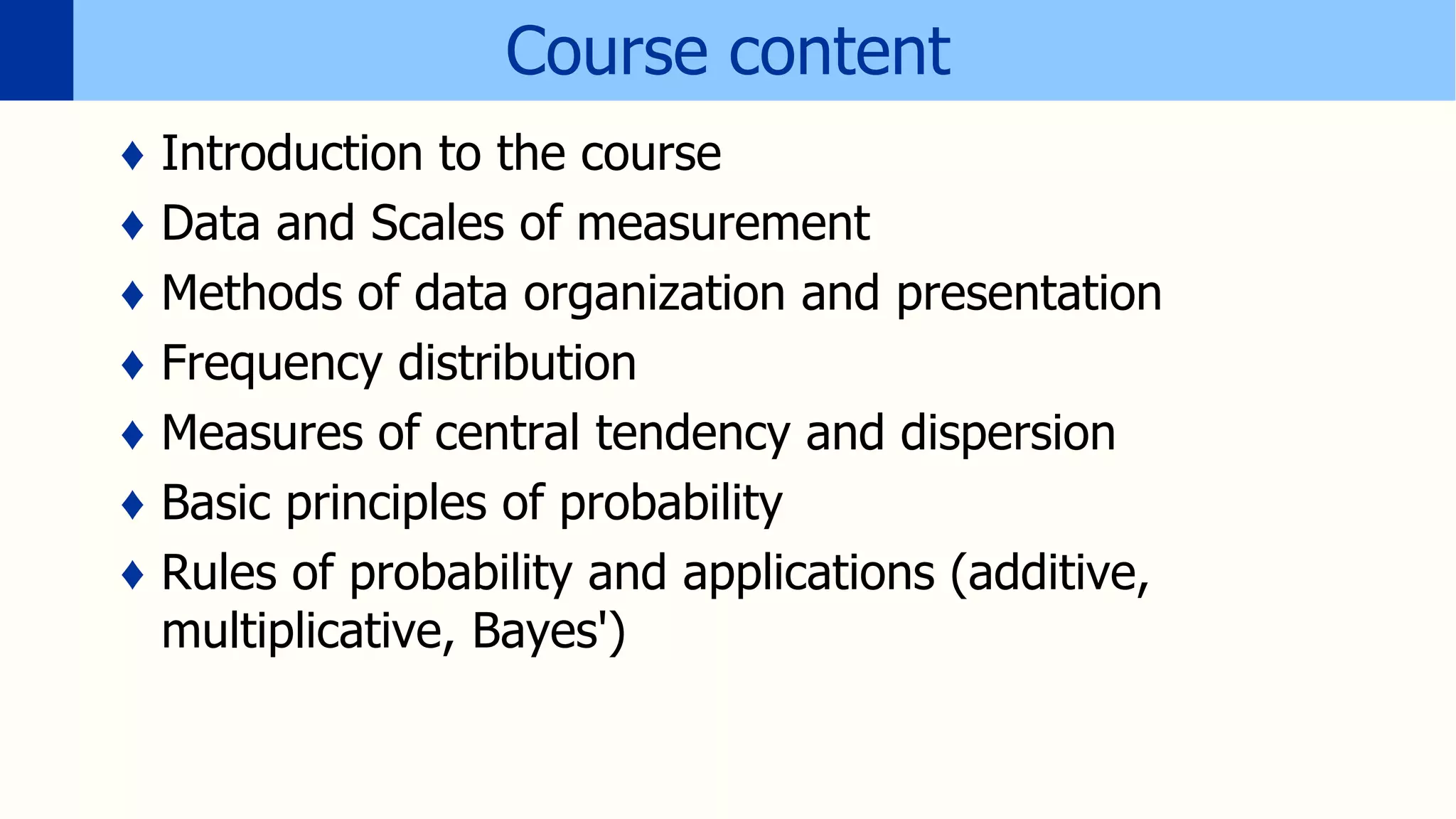 Course content

♦ Introduction to the course
♦ Data and Scales of measurement
♦ Methods of data organization and presentation
♦ Frequency distribution
♦ Measures of central tendency and dispersion
♦ Basic principles of probability
♦ Rules of probability and applications (additive, multiplicative, Bayes')